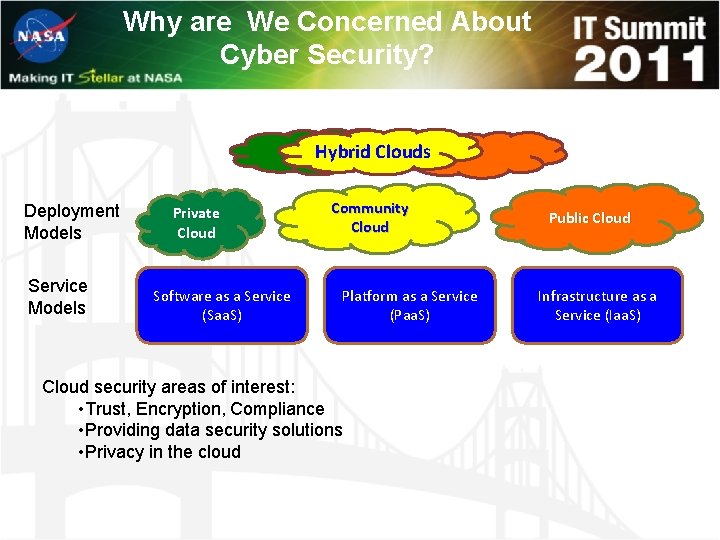 NASA

Making IT Stellar at NASA

Why are We Concerned About Cyber Security?

IT Summit 2011

Hybrid Clouds

Deployment Models

Private Cloud

Community Cloud

Public Cloud

Service Models

Software as a Service (SaaS)

Platform as a Service (PaaS)

Infrastructure as a Service (IaaS)

Cloud security areas of interest:
•Trust, Encryption, Compliance
•Providing data security solutions
•Privacy in the cloud